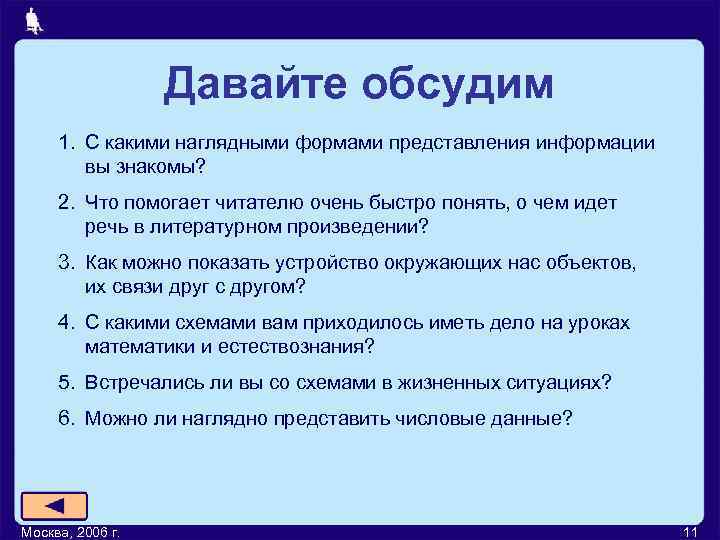 Давайте обсудим

1. С какими наглядными формами представления информации вы знакомы?

2. Что помогает читателю очень быстро понять, о чем идет речь в литературном произведении?

3. Как можно показать устройство окружающих нас объектов, их связи друг с другом?

4. С какими схемами вам приходилось иметь дело на уроках математики и естествознания?

5. Встречались ли вы со схемами в жизненных ситуациях?

6. Можно ли наглядно представить числовые данные?

Москва, 2006 г.

11